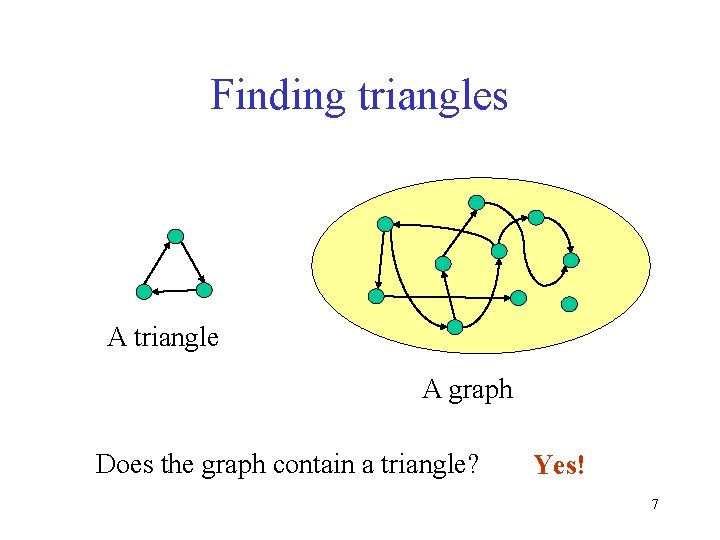 Finding triangles

A triangle

A graph

Does the graph contain a triangle? Yes!

7